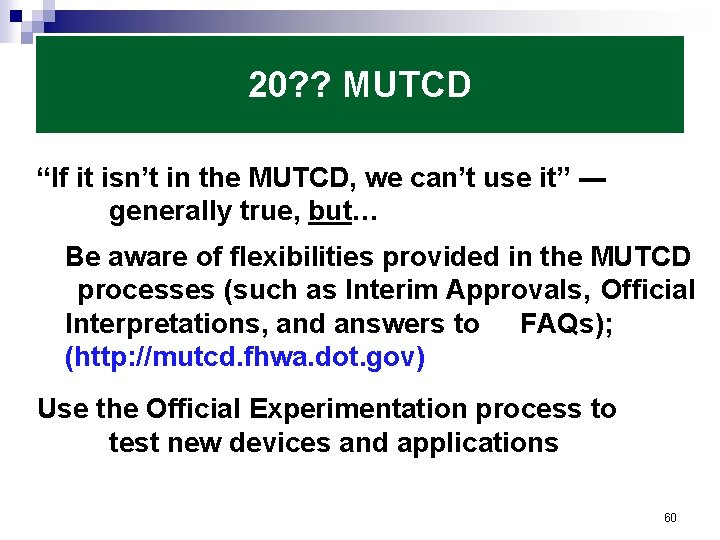 20?? MUTCD

“If it isn’t in the MUTCD, we can’t use it” — generally true, but…

Be aware of flexibilities provided in the MUTCD processes (such as Interim Approvals, Official Interpretations, and answers to FAQs); (http://mutcd.fhwa.dot.gov)

Use the Official Experimentation process to test new devices and applications

60